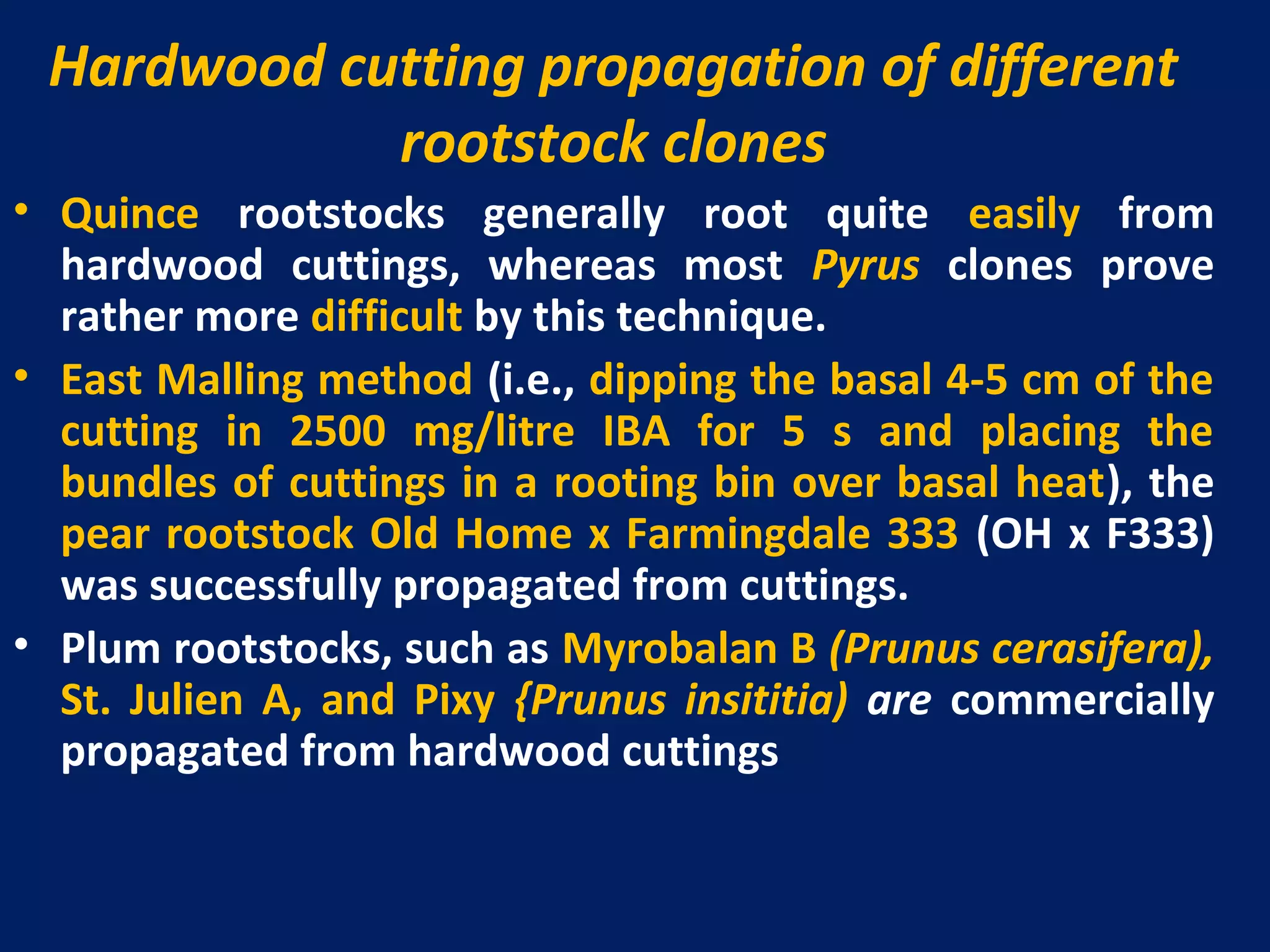 Hardwood cutting propagation of different rootstock clones

• Quince rootstocks generally root quite easily from hardwood cuttings, whereas most Pyrus clones prove rather more difficult by this technique.

• East Malling method (i.e., dipping the basal 4-5 cm of the cutting in 2500 mg/litre IBA for 5 s and placing the bundles of cuttings in a rooting bin over basal heat), the pear rootstock Old Home x Farmingdale 333 (OH x F333) was successfully propagated from cuttings.

• Plum rootstocks, such as Myrobalan B (Prunus cerasifera), St. Julien A, and Pixy {Prunus insititia) are commercially propagated from hardwood cuttings